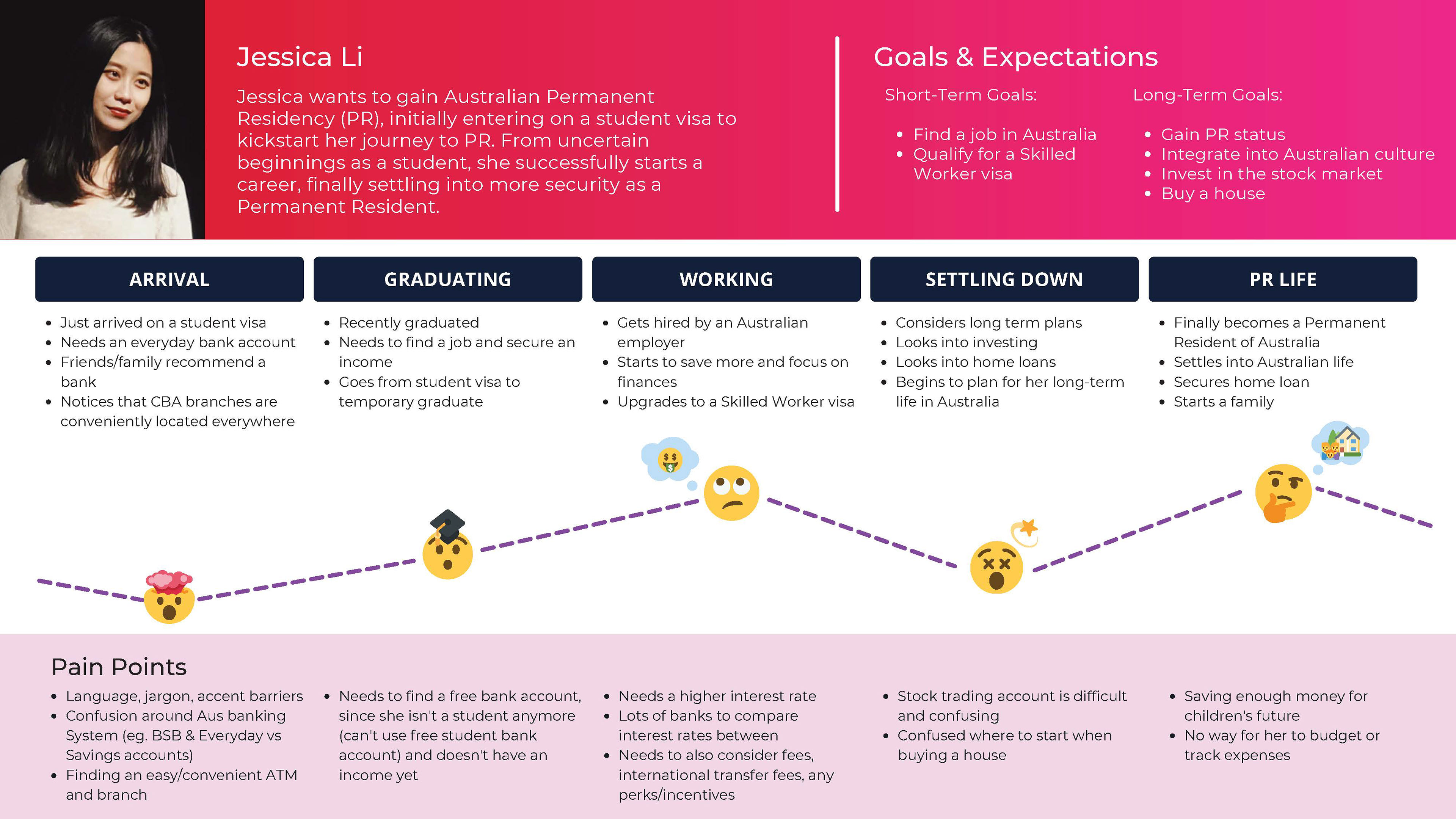 Jessica Li

Jessica wants to gain Australian Permanent Residency (PR), initially entering on a student visa to kickstart her journey to PR. From uncertain beginnings as a student, she successfully starts a career, finally settling into more security as a Permanent Resident.

Goals & Expectations

Short-Term Goals:

- Find a job in Australia
- Qualify for a Skilled Worker visa

Long-Term Goals:

- Gain PR status
- Integrate into Australian culture
- Invest in the stock market
- Buy a house

ARRIVAL

- Just arrived on a student visa
- Needs an everyday bank account
- Friends/family recommend a bank
- Notices that CBA branches are conveniently located everywhere

GRADUATING

- Recently graduated
- Needs to find a job and secure an income
- Goes from student visa to temporary graduate

WORKING

- Gets hired by an Australian employer
- Starts to save more and focus on finances
- Upgrades to a Skilled Worker visa

SETTLING DOWN

- Considers long term plans
- Looks into investing
- Looks into home loans
- Begins to plan for her long-term life in Australia

PR LIFE

- Finally becomes a Permanent Resident of Australia
- Settles into Australian life
- Secures home loan
- Starts a family

Pain Points

- Language, jargon, accent barriers
- Confusion around Aus banking System (eg. BSB & Everyday vs Savings accounts)
- Finding an easy/convenient ATM and branch

- Needs to find a free bank account, since she isn't a student anymore (can't use free student bank account) and doesn't have an income yet

- Needs a higher interest rate
- Lots of banks to compare interest rates between
- Needs to also consider fees, international transfer fees, any perks/incentives

- Stock trading account is difficult and confusing
- Confused where to start when buying a house

- Saving enough money for children's future
- No way for her to budget or track expenses